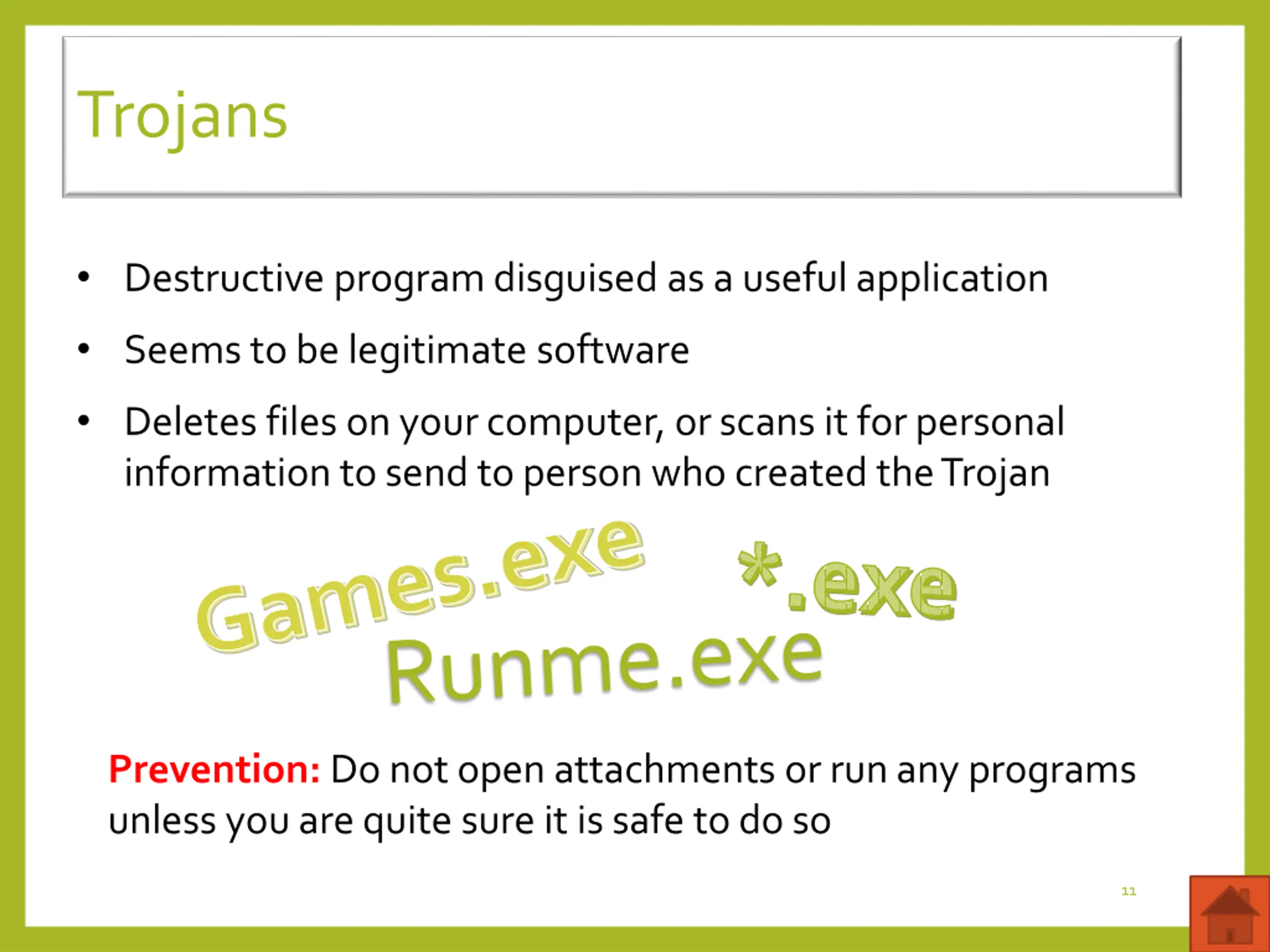 Trojans

• Destructive program disguised as a useful application
• Seems to be legitimate software
• Deletes files on your computer, or scans it for personal information to send to person who created the Trojan

Games.exe *.exe
Runme.exe

Prevention: Do not open attachments or run any programs unless you are quite sure it is safe to do so

11